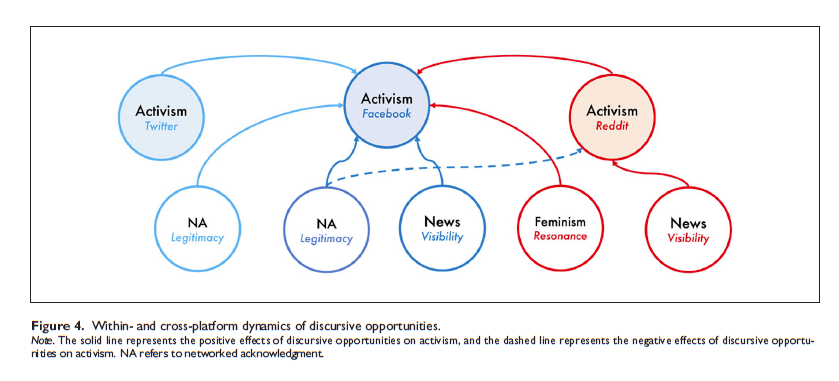 Activism
Twitter

Activism
Facebook

Activism
Reddit

NA
Legitimacy

NA
Legitimacy

News
Visibility

Feminism
Resonance

News
Visibility

Figure 4. Within- and cross-platform dynamics of discursive opportunities.
Note. The solid line represents the positive effects of discursive opportunities on activism, and the dashed line represents the negative effects of discursive opportunities on activism. NA refers to networked acknowledgment.